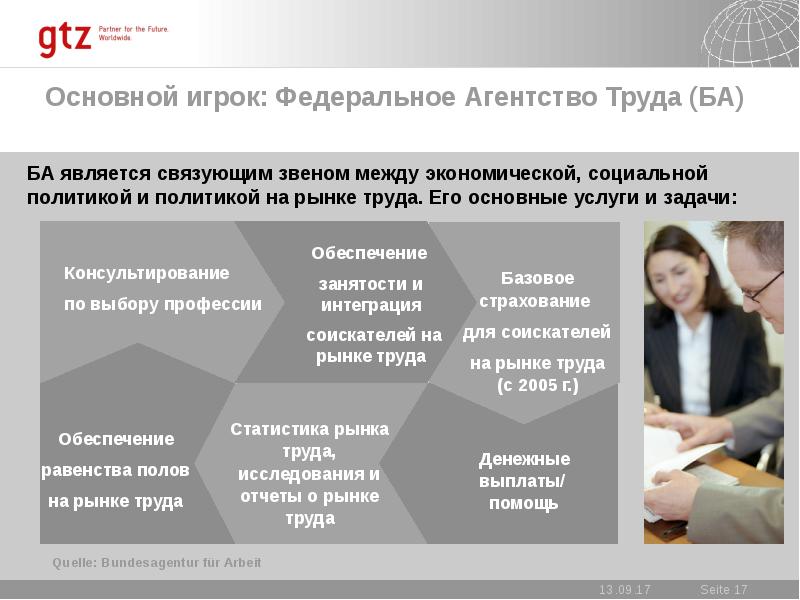 gtz Partner for the Future. Worldwide.

Основной игрок: Федеральное Агентство Труда (БА)

БА является связующим звеном между экономической, социальной политикой и политикой на рынке труда. Его основные услуги и задачи:

Консультирование по выбору профессии

Обеспечение занятости и интеграция соискателей на рынке труда

Базовое страхование для соискателей на рынке труда (с 2005 г.)

Обеспечение равенства полов на рынке труда

Статистика рынка труда, исследования и отчеты о рынке труда

Денежные выплаты/ помощь

Quelle: Bundesagentur für Arbeit

13.09.17

Seite 17